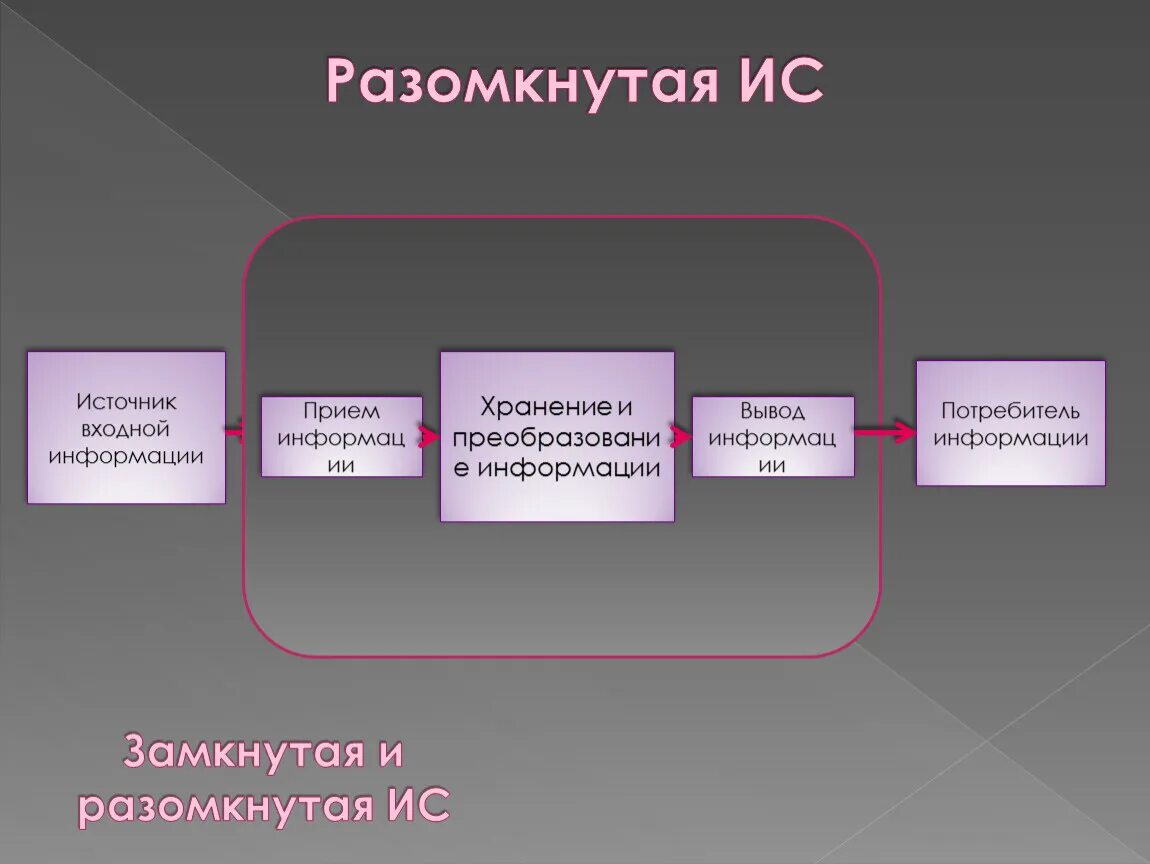 Разомкнутая ИС

Источник входной информации

Прием информации

Хранение и преобразование информации

Вывод информации

Потребитель информации

Замкнутая и разомкнутая ИС